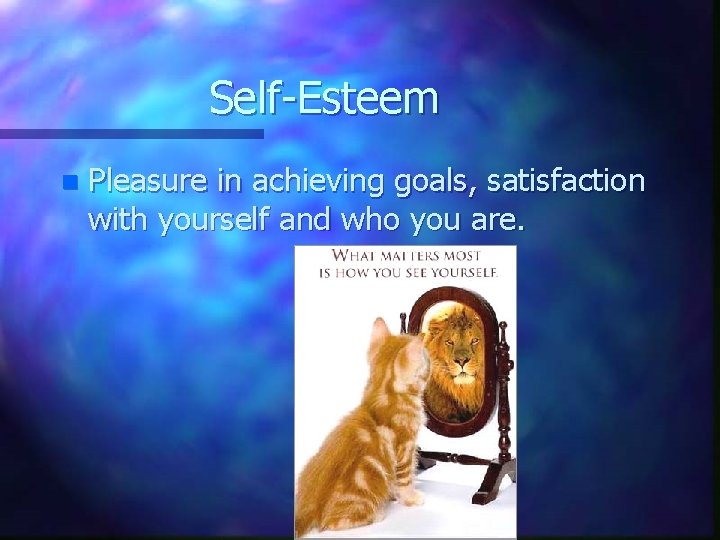 Self-Esteem

Pleasure in achieving goals, satisfaction with yourself and who you are.

WHAT MATTERS MOST IS HOW YOU SEE YOURSELF.